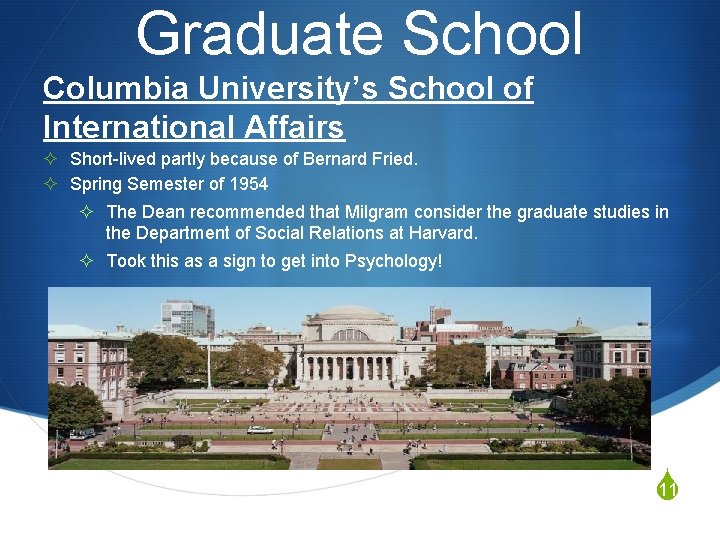 Graduate School

Columbia University's School of International Affairs

✧ Short-lived partly because of Bernard Fried.
✧ Spring Semester of 1954
  ✧ The Dean recommended that Milgram consider the graduate studies in the Department of Social Relations at Harvard.
  ✧ Took this as a sign to get into Psychology!

11